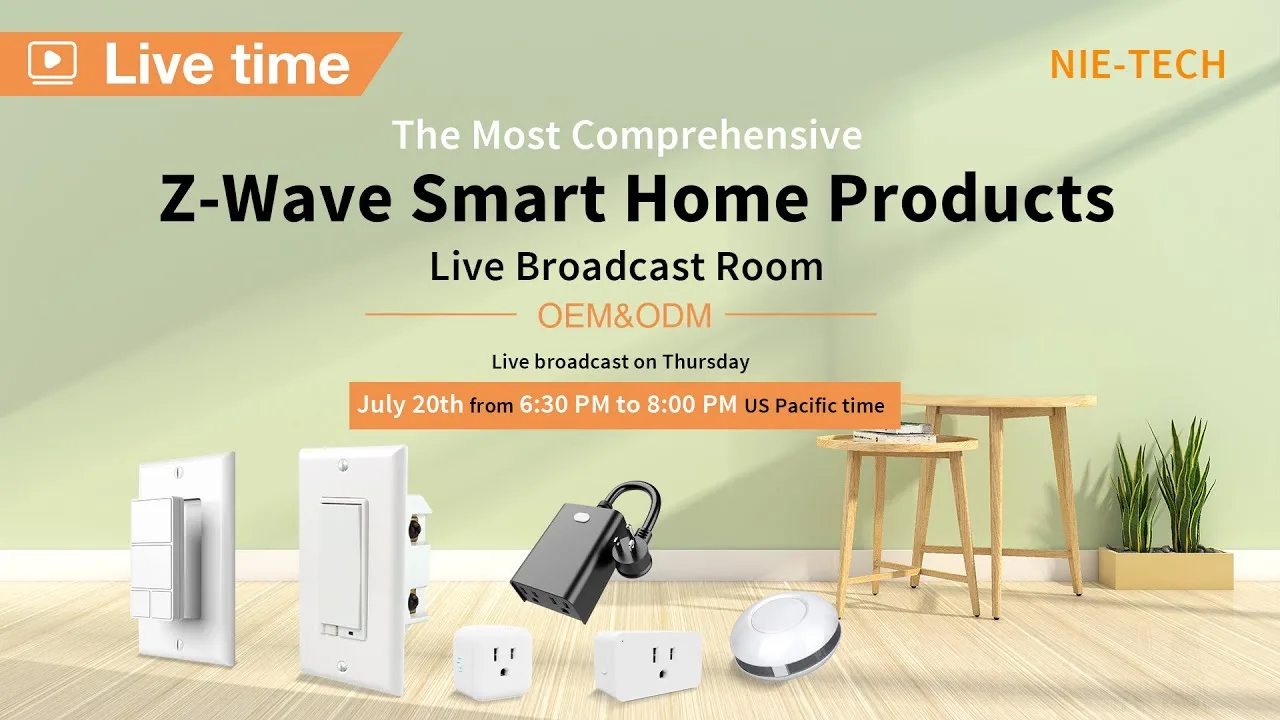 Live time

NIE-TECH

The Most Comprehensive

Z-Wave Smart Home Products

Live Broadcast Room

OEM&ODM

Live broadcast on Thursday

July 20th from 6:30 PM to 8:00 PM US Pacific time